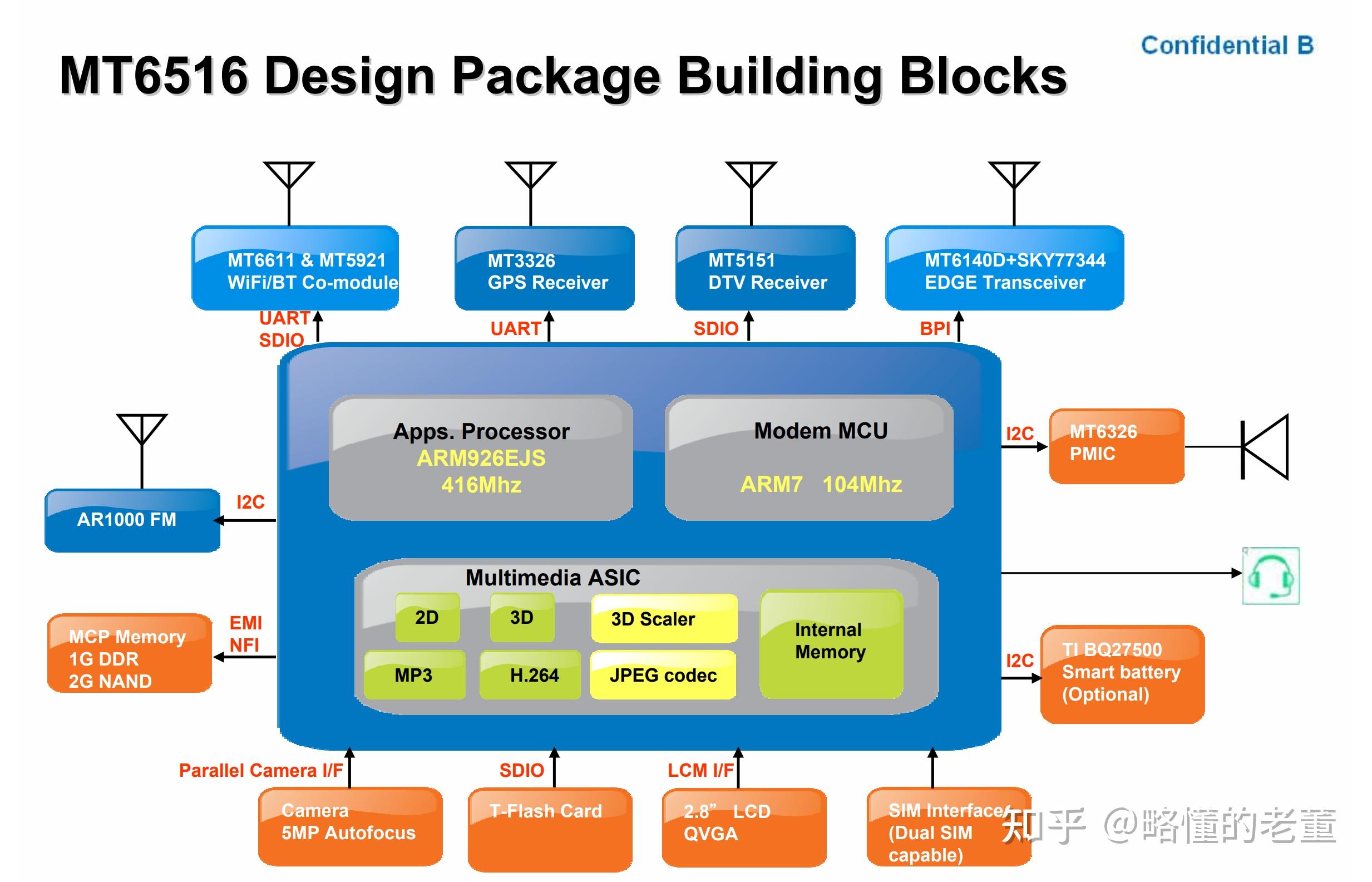 Confidential B

MT6516 Design Package Building Blocks

MT6611 & MT5921
WiFi/BT Co-module

MT3326
GPS Receiver

MT5151
DTV Receiver

MT6140D+SKY77344
EDGE Transceiver

UART
SDIO

UART

SDIO

BPI

Apps. Processor
ARM926EJS
416Mhz

Modem MCU
ARM7 104Mhz

I2C

MT6326
PMIC

AR1000 FM

I2C

Multimedia ASIC

2D

3D

3D Scaler

MP3

H.264

JPEG codec

Internal Memory

MCP Memory
1G DDR
2G NAND

EMI
NFI

I2C

TI BQ27500
Smart battery
(Optional)

Parallel Camera I/F

SDIO

LCM I/F

Camera
5MP Autofocus

T-Flash Card

2.8” LCD
QVGA

SIM Interface
(Dual SIM
capable)

知乎 @略懂的老董